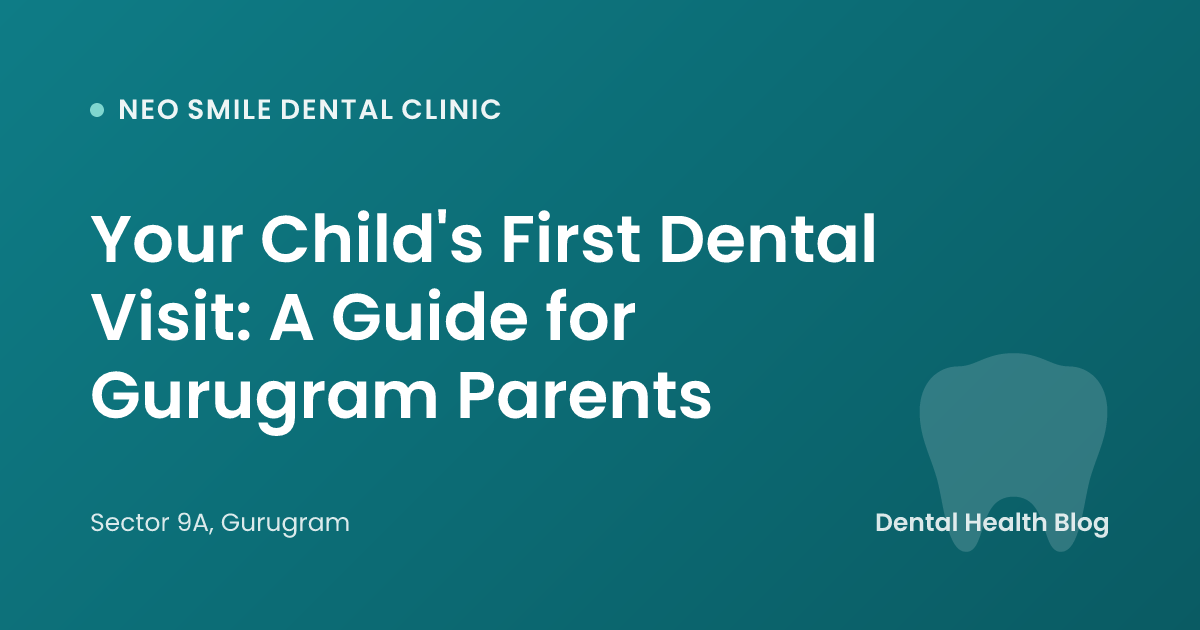 NEO SMILE DENTAL CLINIC

Your Child's First Dental Visit: A Guide for Gurugram Parents

Sector 9A, Gurugram

Dental Health Blog